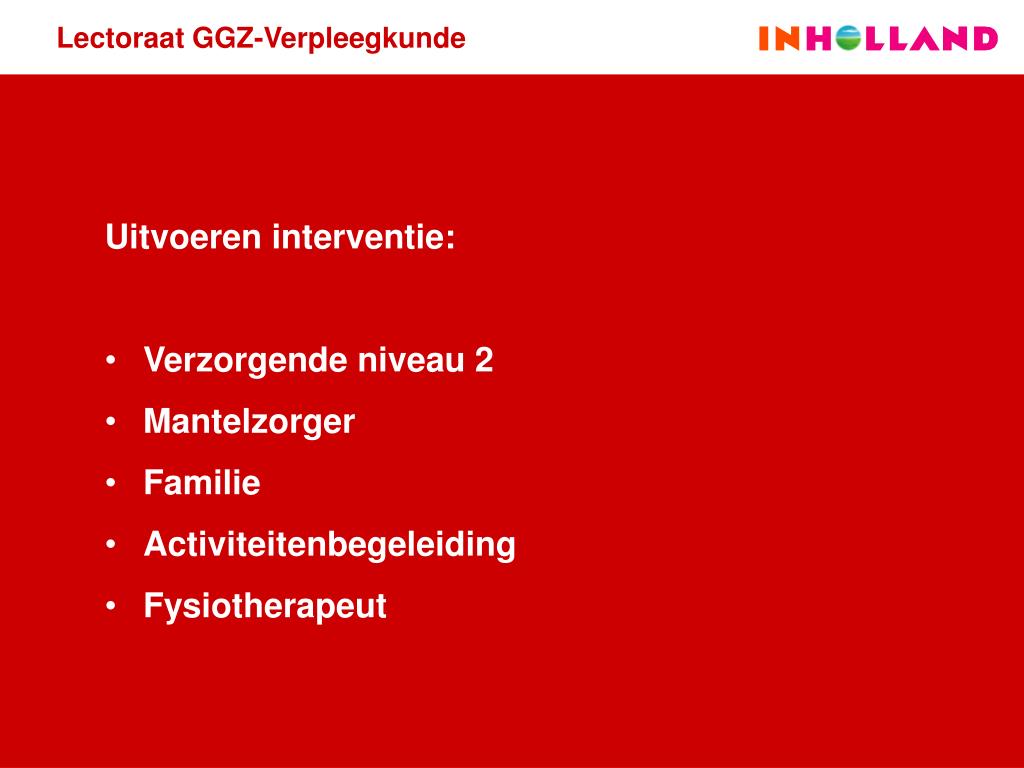 Lectoraat GGZ-Verpleegkunde

INHOLLAND

Uitvoeren interventie:

• Verzorgende niveau 2
• Mantelzorger
• Familie
• Activiteitenbegeleiding
• Fysiotherapeut